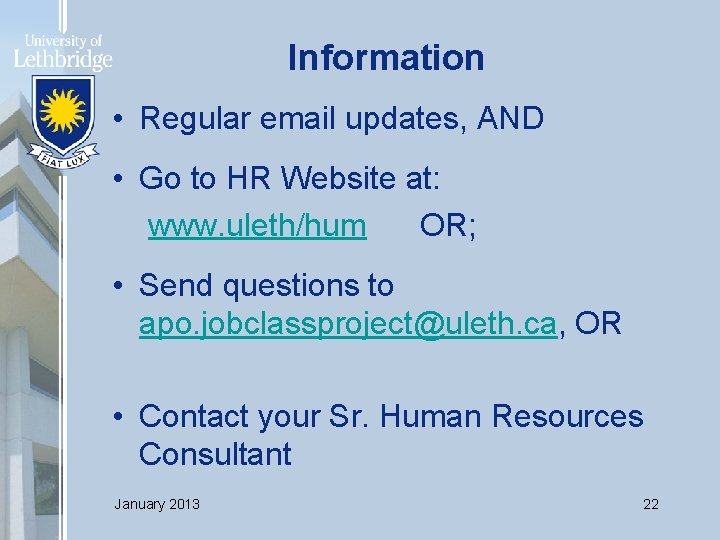 University of Lethbridge

FIAT LUX

Information

• Regular email updates, AND

• Go to HR Website at:
www.uleth/hum OR;

• Send questions to apo.jobclassproject@uleth.ca, OR

• Contact your Sr. Human Resources Consultant

January 2013

22